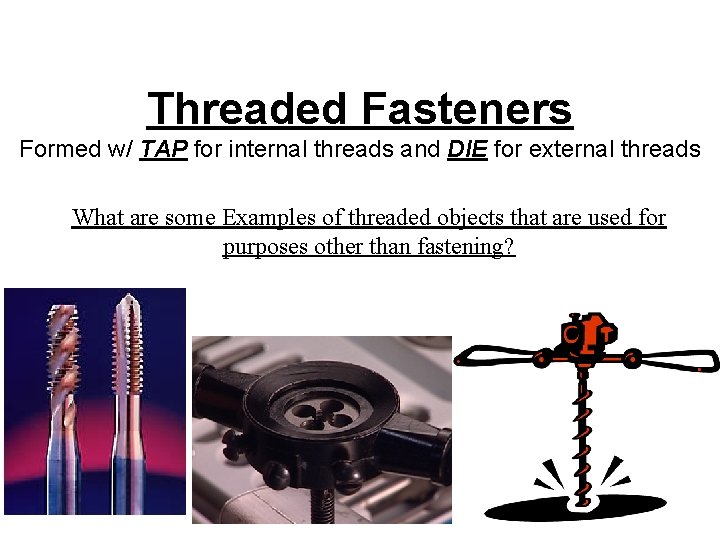 Threaded Fasteners

Formed w/ TAP for internal threads and DIE for external threads

What are some Examples of threaded objects that are used for purposes other than fastening?